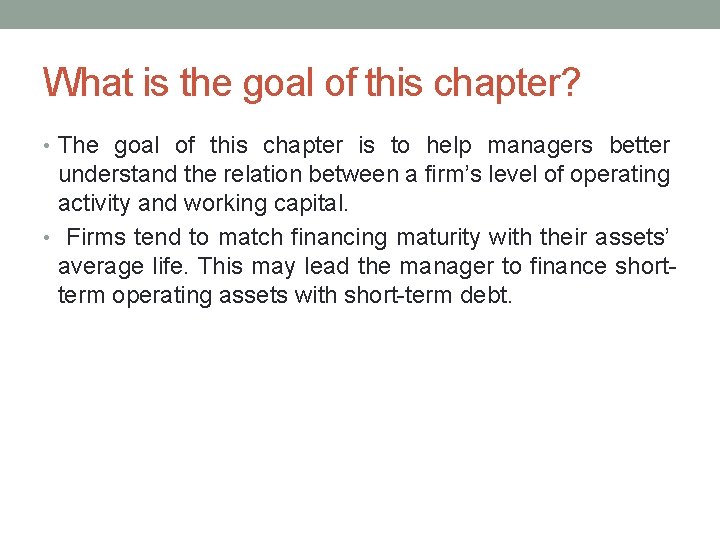 What is the goal of this chapter?

• The goal of this chapter is to help managers better understand the relation between a firm’s level of operating activity and working capital.

• Firms tend to match financing maturity with their assets’ average life. This may lead the manager to finance short-term operating assets with short-term debt.